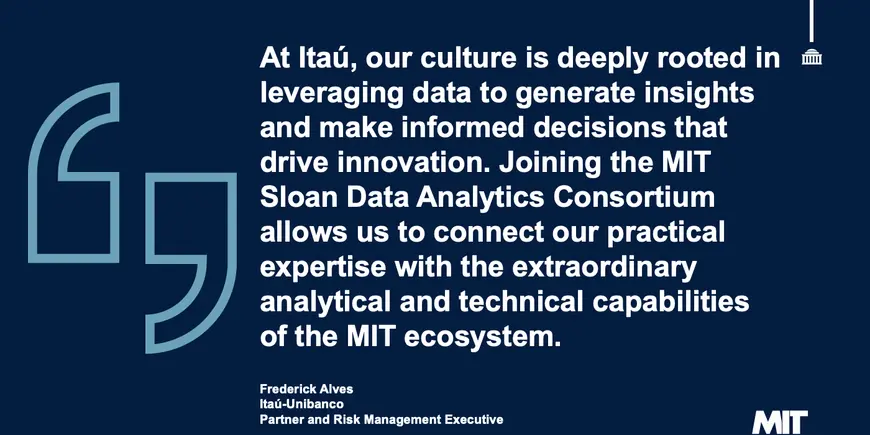 At Itaú, our culture is deeply rooted in leveraging data to generate insights and make informed decisions that drive innovation. Joining the MIT Sloan Data Analytics Consortium allows us to connect our practical expertise with the extraordinary analytical and technical capabilities of the MIT ecosystem.

Frederick Alves
Itaú-Unibanco
Partner and Risk Management Executive

MIT